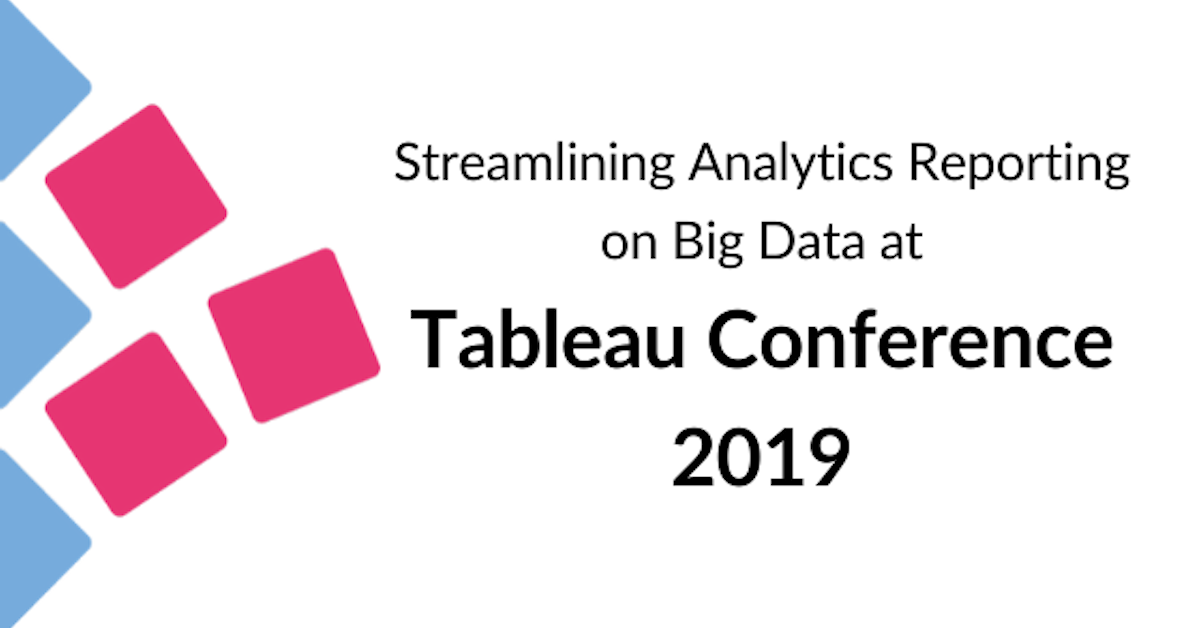 Streamlining Analytics Reporting on Big Data at

Tableau Conference 2019